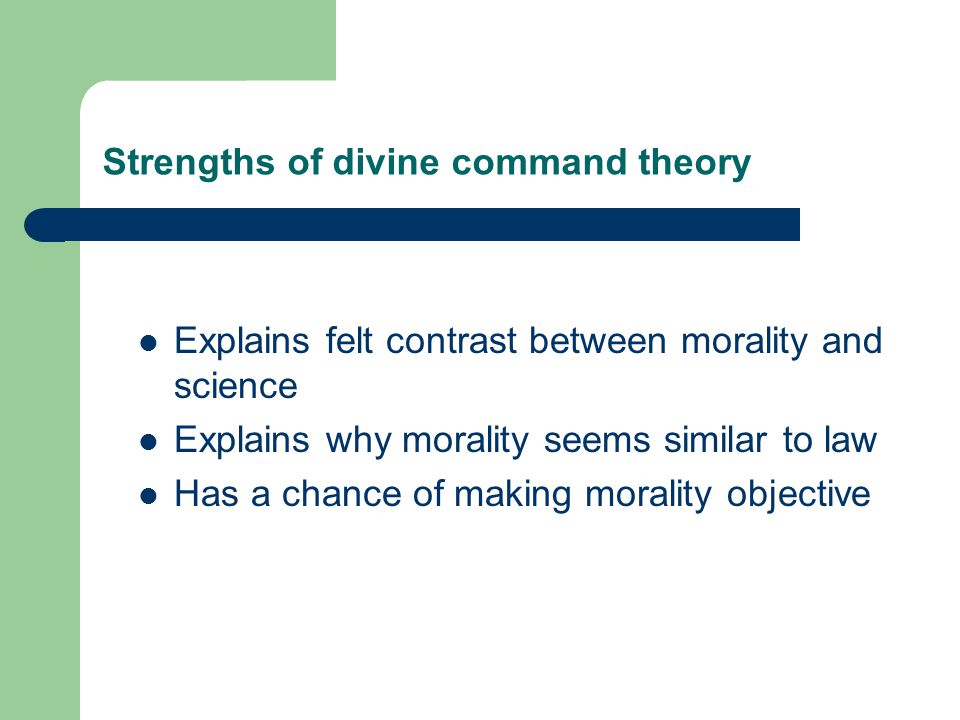 Strengths of divine command theory

- Explains felt contrast between morality and science
- Explains why morality seems similar to law
- Has a chance of making morality objective